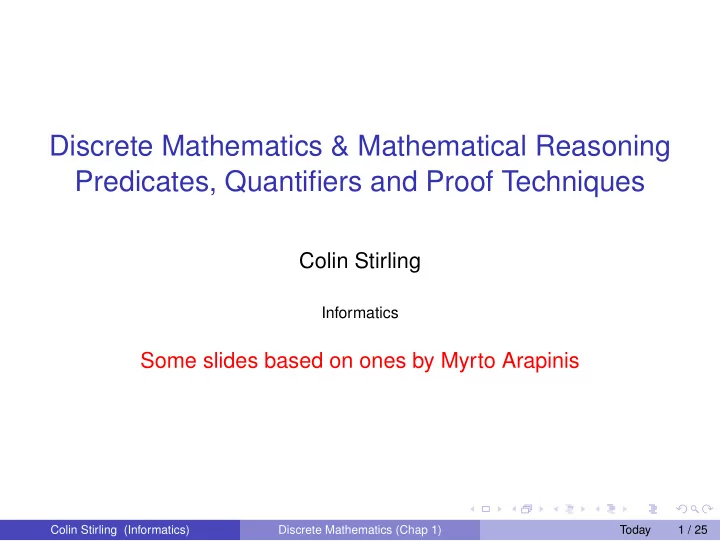 Discrete Mathematics & Mathematical Reasoning
Predicates, Quantifiers and Proof Techniques

Colin Stirling

Informatics

Some slides based on ones by Myrto Arapinis

Colin Stirling (Informatics) Discrete Mathematics (Chap 1) Today 1 / 25